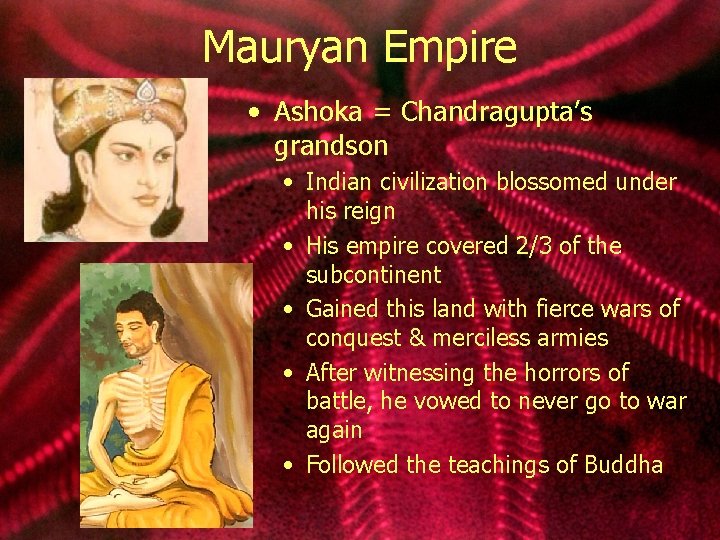 Mauryan Empire

• Ashoka = Chandragupta's grandson
  • Indian civilization blossomed under his reign
  • His empire covered 2/3 of the subcontinent
  • Gained this land with fierce wars of conquest & merciless armies
  • After witnessing the horrors of battle, he vowed to never go to war again
  • Followed the teachings of Buddha